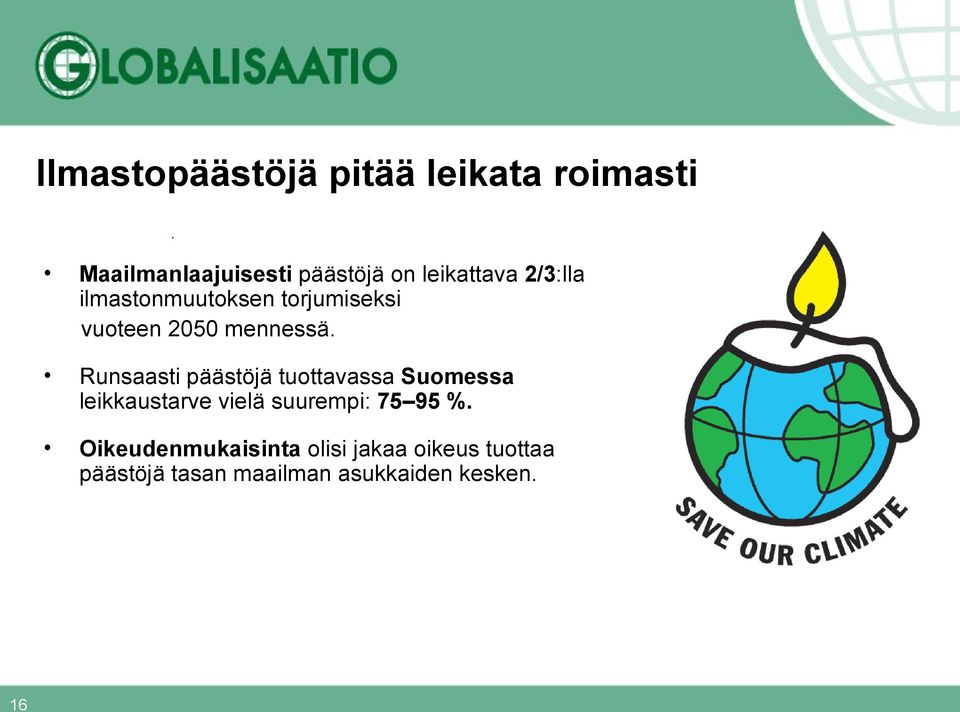 GLOBALISAATIO

Ilmastopäästöjä pitää leikata roimasti

.

• Maailmanlaajuisesti päästöjä on leikattava 2/3:lla ilmastonmuutoksen torjumiseksi vuoteen 2050 mennessä.

• Runsaasti päästöjä tuottavassa Suomessa leikkaustarve vielä suurempi: 75–95 %.

• Oikeudenmukaisinta olisi jakaa oikeus tuottaa päästöjä tasan maailman asukkaiden kesken.

SAVE OUR CLIMATE

16